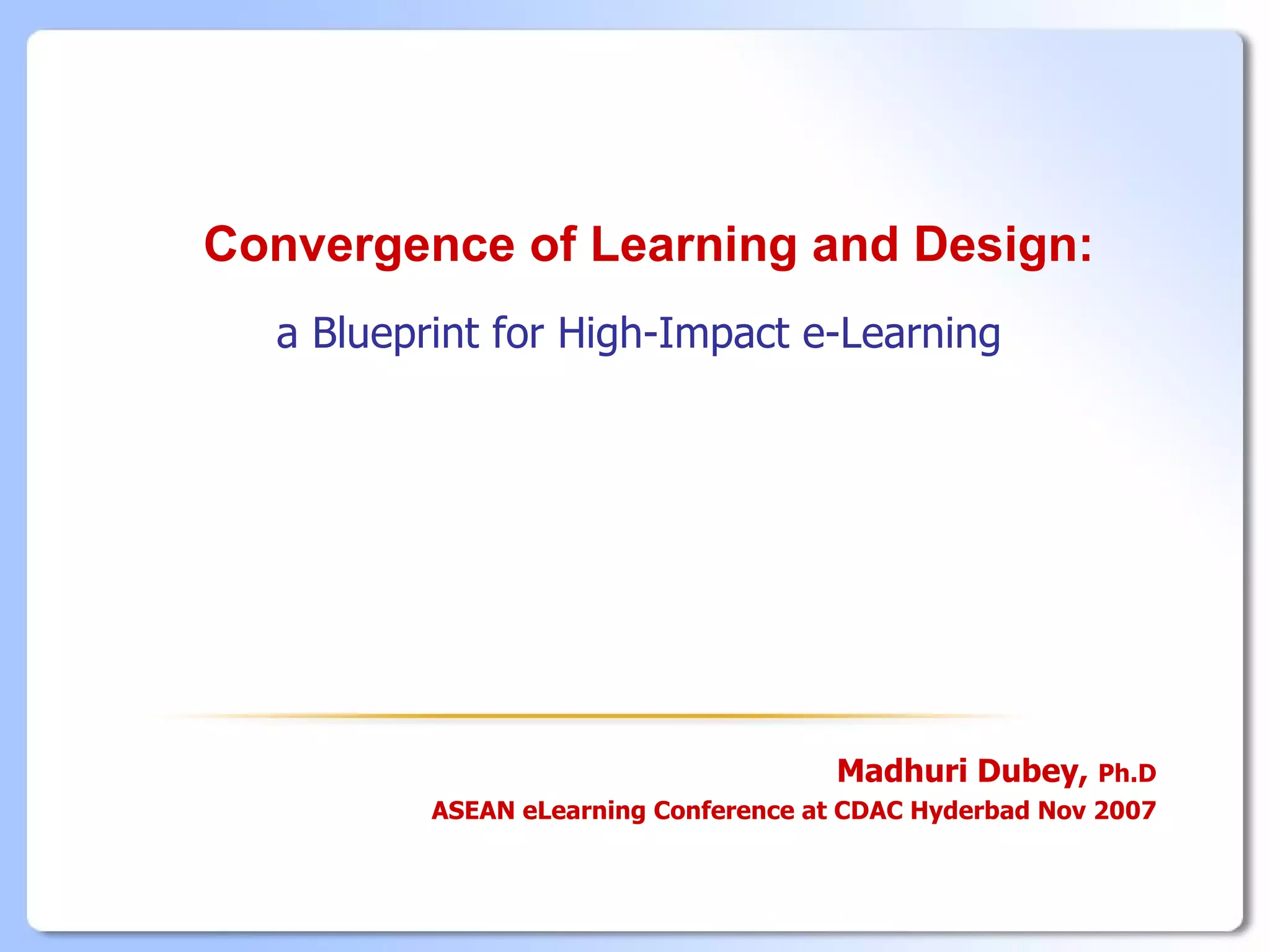 Convergence of Learning and Design:

a Blueprint for High-Impact e-Learning

Madhuri Dubey, Ph.D
ASEAN eLearning Conference at CDAC Hyderbad Nov 2007